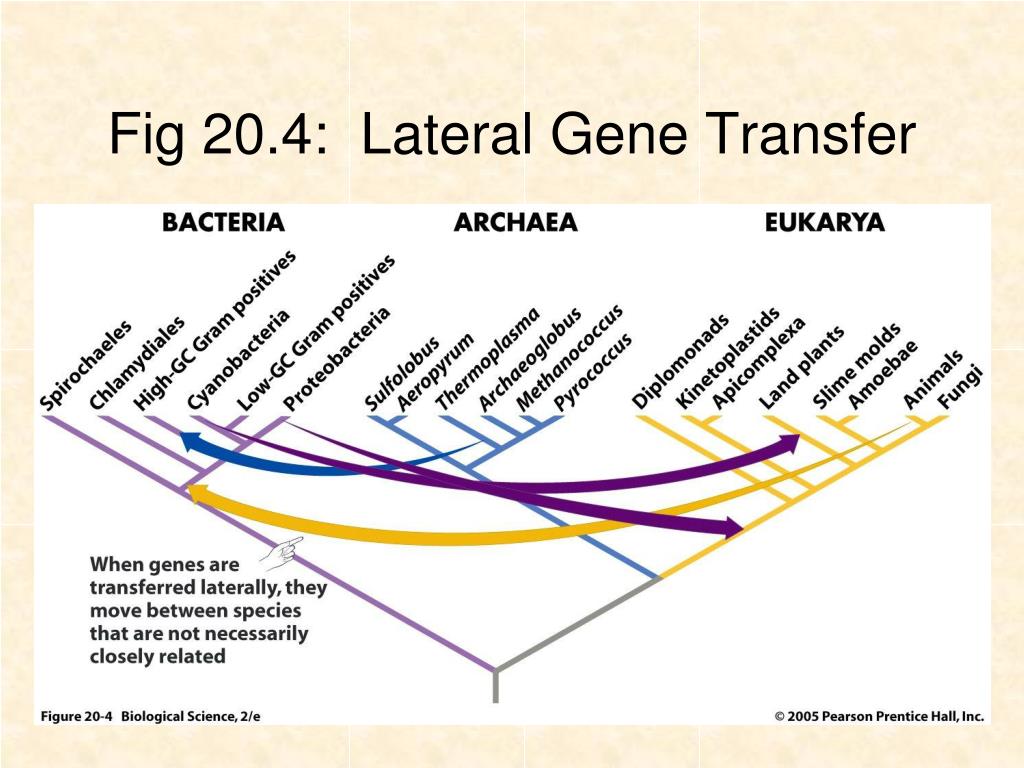 Fig 20.4: Lateral Gene Transfer

BACTERIA

ARCHAEA

EUKARYA

Spirochaeles

Chlamydiales

High-GC Gram positives

Cyanobacteria

Low-GC Gram positives

Proteobacteria

Sulfolobus

Aeropyrum

Thermoplasma

Archaeoglobus

Methanococcus

Pyrococcus

Diplomonads

Kinetoplastids

Apicomplexa

Land plants

Slime molds

Amoebae

Animals

Fungi

When genes are transferred laterally, they move between species that are not necessarily closely related

Figure 20-4 Biological Science, 2/e

© 2005 Pearson Prentice Hall, Inc.